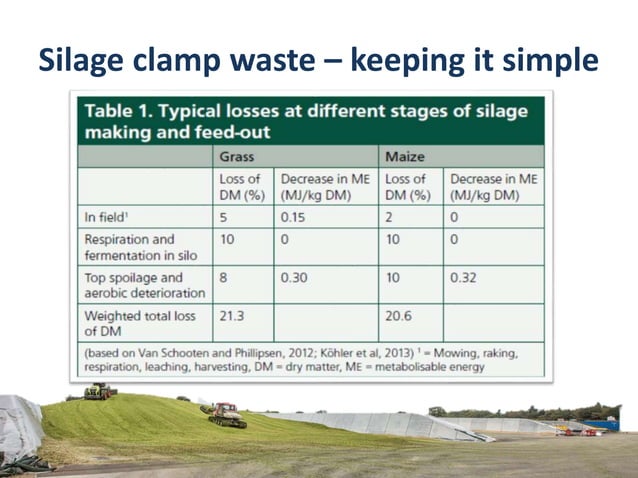 Silage clamp waste – keeping it simple

Table 1. Typical losses at different stages of silage making and feed-out

| | Grass | | Maize | |
|---|---|---|---|---|
| | Loss of DM (%) | Decrease in ME (MJ/kg DM) | Loss of DM (%) | Decrease in ME (MJ/kg DM) |
| In field$^1$ | 5 | 0.15 | 2 | 0 |
| Respiration and fermentation in silo | 10 | 0 | 10 | 0 |
| Top spoilage and aerobic deterioration | 8 | 0.30 | 10 | 0.32 |
| Weighted total loss of DM | 21.3 | | 20.6 | |

(based on Van Schooten and Phillipsen, 2012; Köhler et al, 2013) $^1$ = Mowing, raking, respiration, leaching, harvesting, DM = dry matter, ME = metabolisable energy